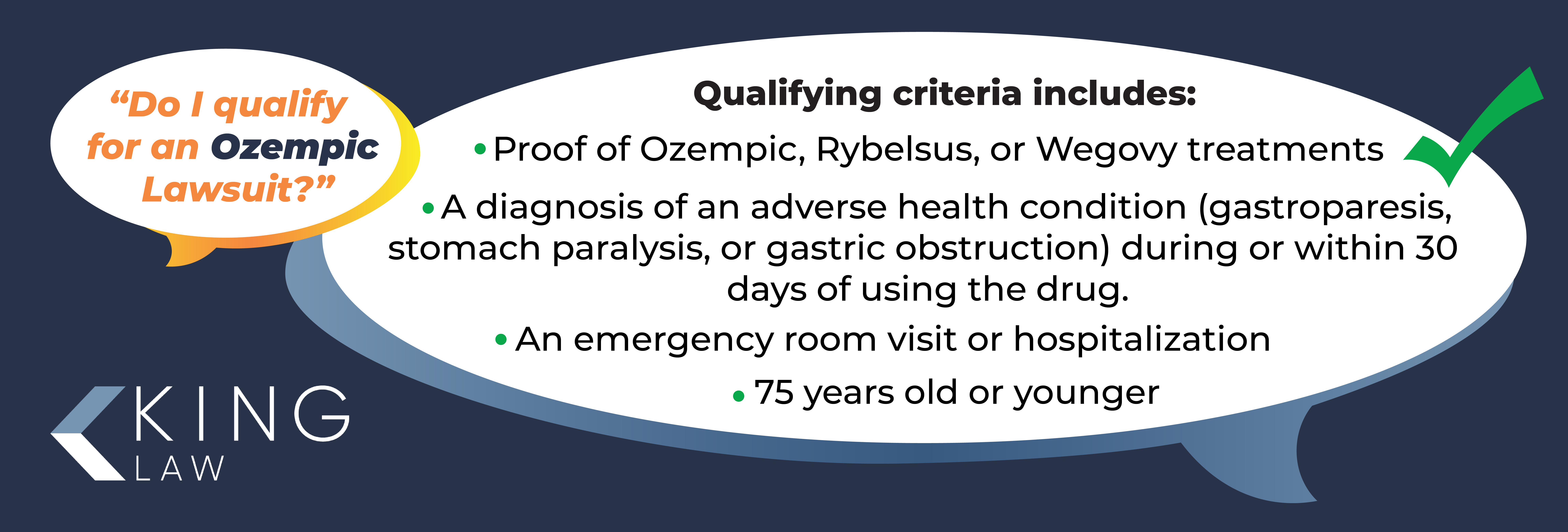 “Do I qualify for an Ozempic Lawsuit?”

Qualifying criteria includes:

• Proof of Ozempic, Rybelsus, or Wegovy treatments

• A diagnosis of an adverse health condition (gastroparesis, stomach paralysis, or gastric obstruction) during or within 30 days of using the drug.

• An emergency room visit or hospitalization

• 75 years old or younger

KING LAW